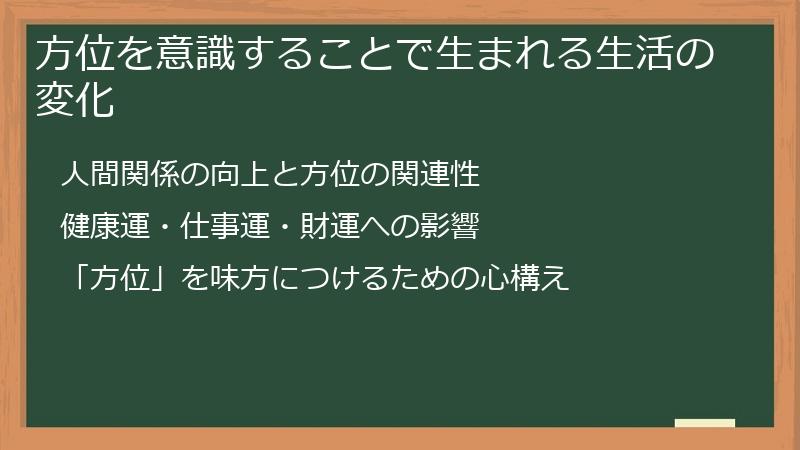 方位を意識することで生まれる生活の変化

人間関係の向上と方位の関連性

健康運・仕事運・財運への影響

「方位」を味方につけるための心構え